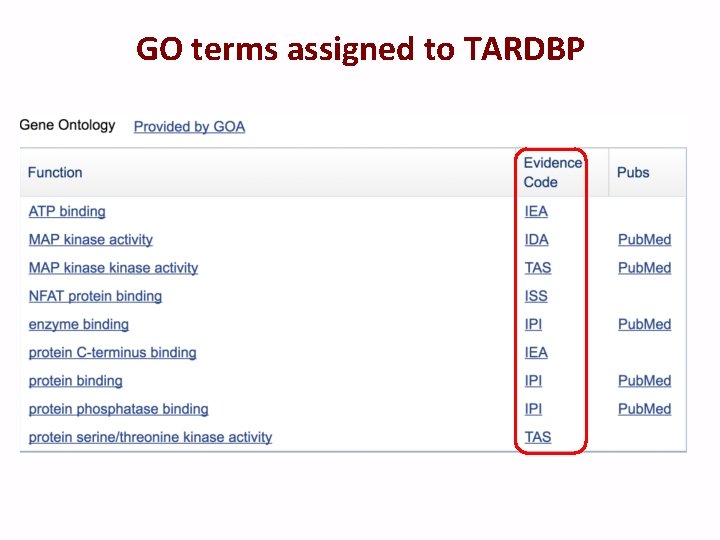 GO terms assigned to TARDBP

Gene Ontology Provided by GOA

| Function | Evidence Code | Pubs |
|---|---|---|
| ATP binding | IEA | |
| MAP kinase activity | IDA | PubMed |
| MAP kinase kinase activity | TAS | PubMed |
| NFAT protein binding | ISS | |
| enzyme binding | IPI | PubMed |
| protein C-terminus binding | IEA | |
| protein binding | IPI | PubMed |
| protein phosphatase binding | IPI | PubMed |
| protein serine/threonine kinase activity | TAS | |